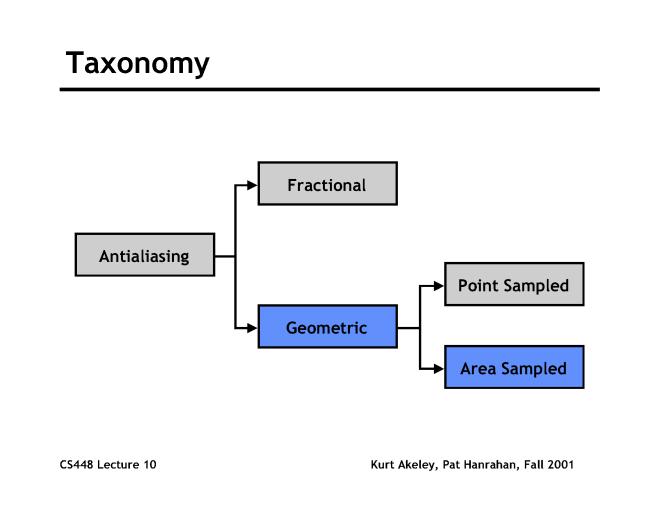 Taxonomy

Antialiasing

Fractional

Geometric

Point Sampled

Area Sampled

CS448 Lecture 10

Kurt Akeley, Pat Hanrahan, Fall 2001